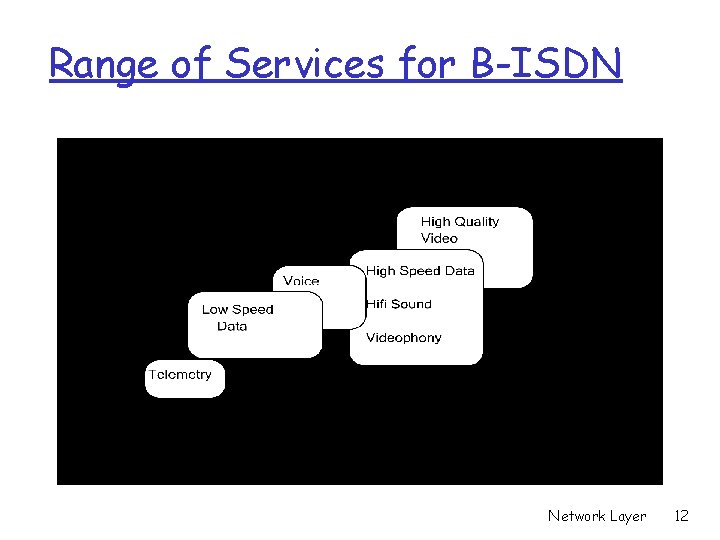 Range of Services for B-ISDN

High Quality Video

High Speed Data

Hifi Sound

Videophony

Voice

Low Speed Data

Telemetry

Network Layer 12